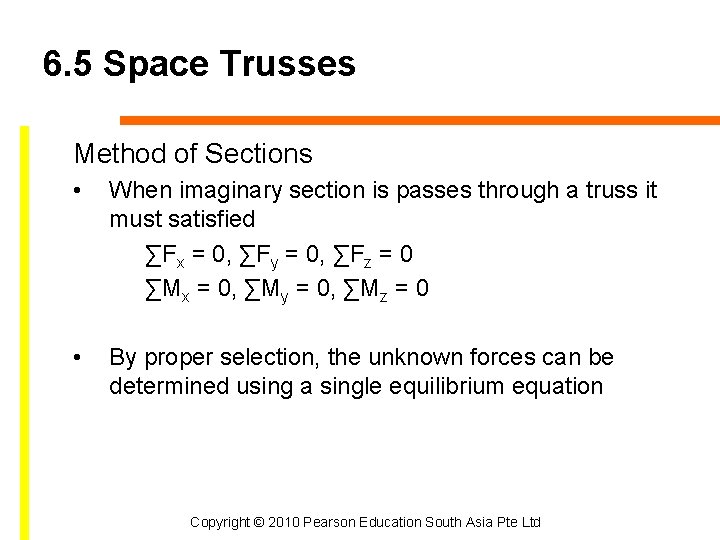 6.5 Space Trusses

Method of Sections

• When imaginary section is passes through a truss it must satisfied

$\sum F_x = 0$, $\sum F_y = 0$, $\sum F_z = 0$

$\sum M_x = 0$, $\sum M_y = 0$, $\sum M_z = 0$

• By proper selection, the unknown forces can be determined using a single equilibrium equation

Copyright © 2010 Pearson Education South Asia Pte Ltd